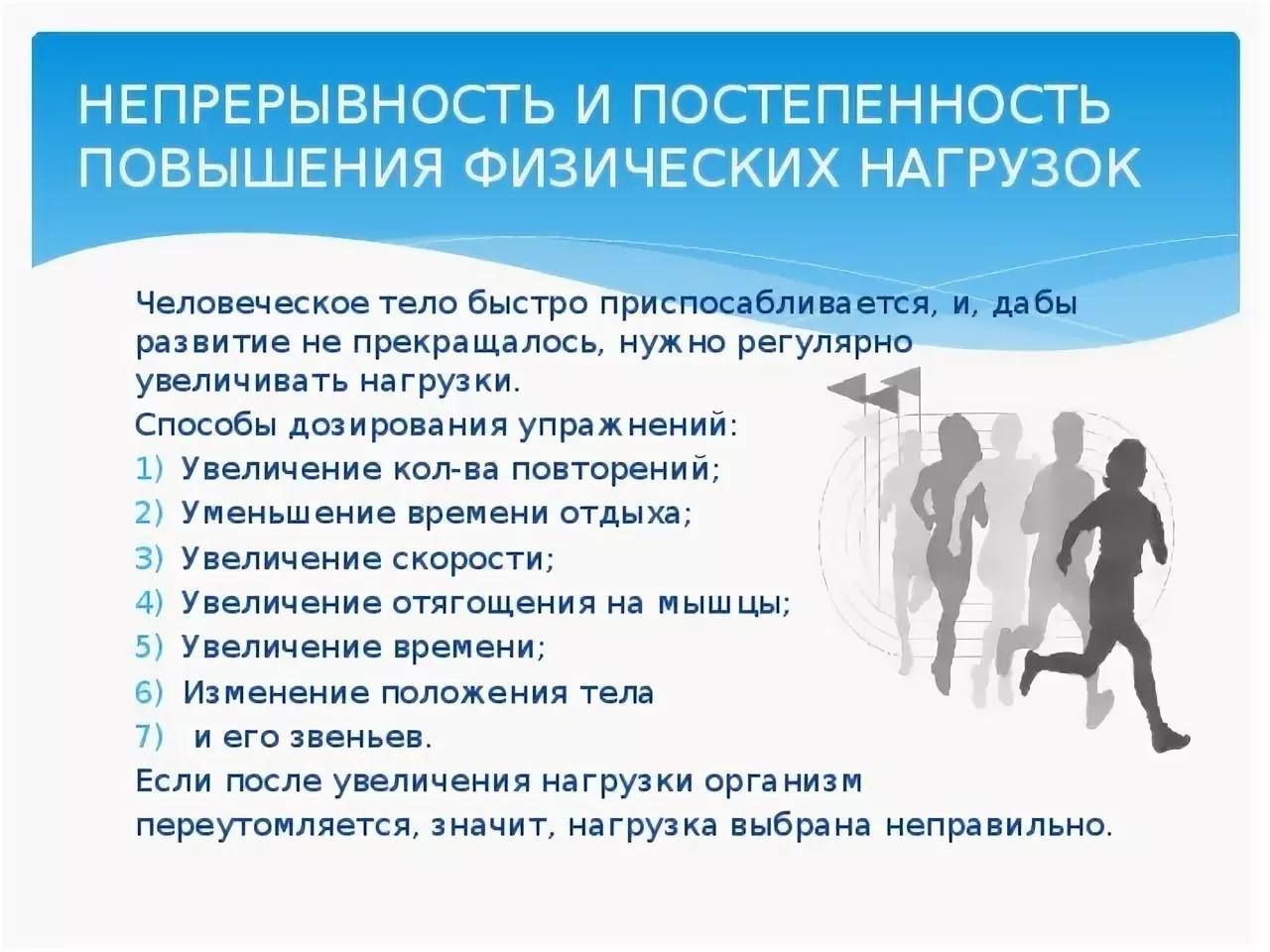 НЕПРЕРЫВНОСТЬ И ПОСТЕПЕННОСТЬ ПОВЫШЕНИЯ ФИЗИЧЕСКИХ НАГРУЗОК

Человеческое тело быстро приспосабливается, и, дабы развитие не прекращалось, нужно регулярно увеличивать нагрузки.

Способы дозирования упражнений:
1) Увеличение кол-ва повторений;
2) Уменьшение времени отдыха;
3) Увеличение скорости;
4) Увеличение отягощения на мышцы;
5) Увеличение времени;
6) Изменение положения тела
7) и его звеньев.

Если после увеличения нагрузки организм переутомляется, значит, нагрузка выбрана неправильно.